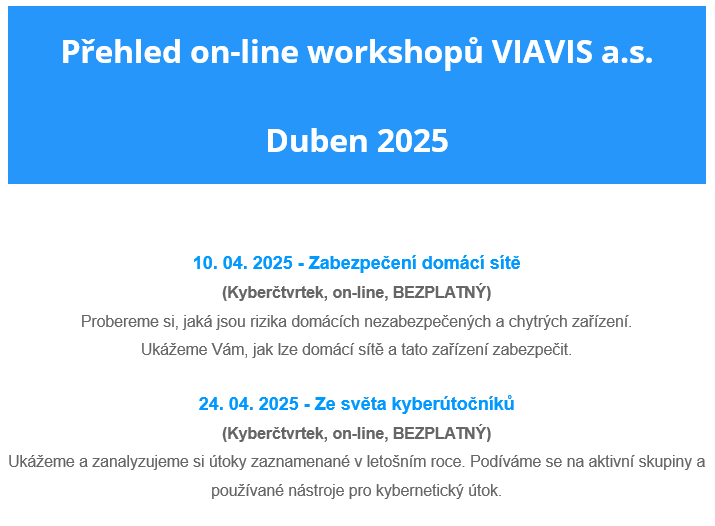 Přehled on-line workshopů VIAVIS a.s.

Duben 2025

10. 04. 2025 - Zabezpečení domácí sítě

(Kyberčtvrtek, on-line, BEZPLATNÝ)

Probereme si, jaká jsou rizika domácích nezabezpečených a chytrých zařízení.
Ukážeme Vám, jak lze domácí sítě a tato zařízení zabezpečit.

24. 04. 2025 - Ze světa kyberútočníků

(Kyberčtvrtek, on-line, BEZPLATNÝ)

Ukážeme a zanalyzujeme si útoky zaznamenané v letošním roce. Podíváme se na aktivní skupiny a používané nástroje pro kybernetický útok.